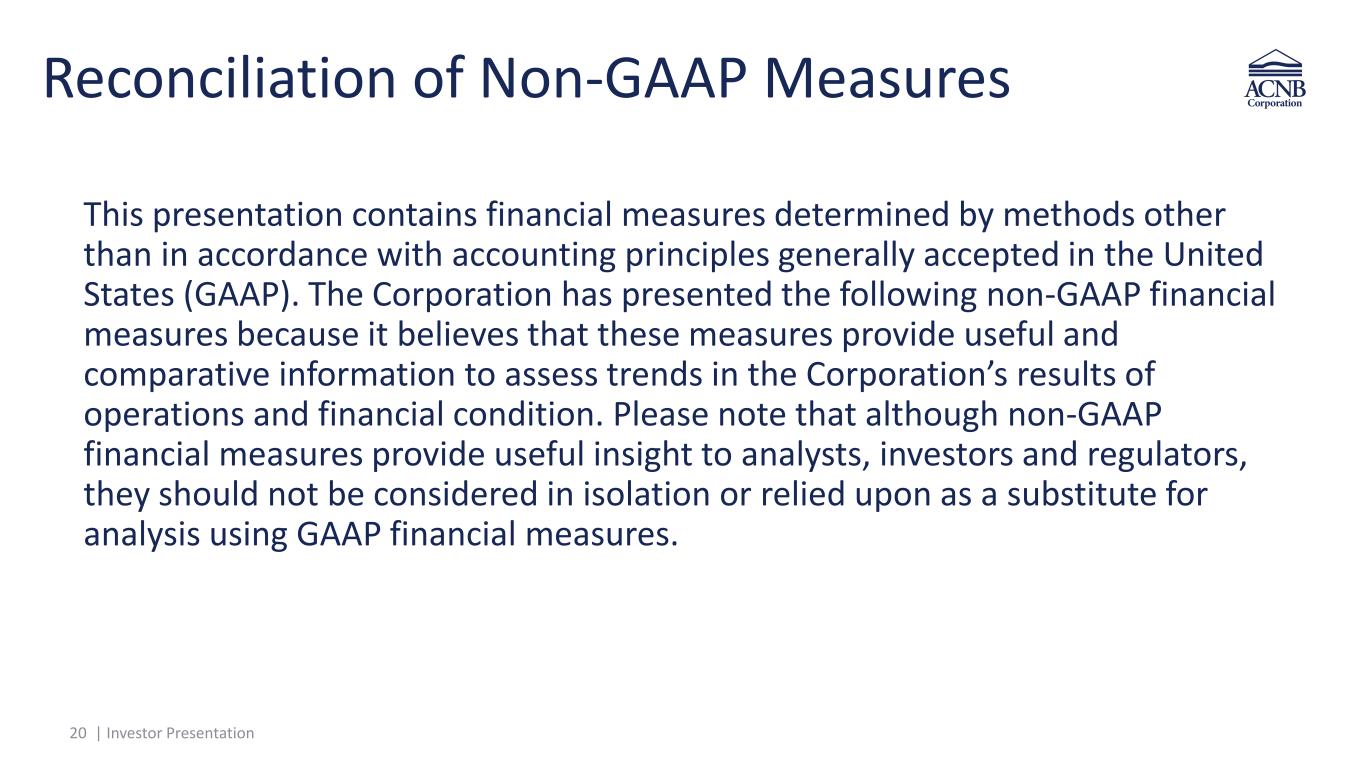 Reconciliation of Non-GAAP Measures

ACNB Corporation

This presentation contains financial measures determined by methods other than in accordance with accounting principles generally accepted in the United States (GAAP). The Corporation has presented the following non-GAAP financial measures because it believes that these measures provide useful and comparative information to assess trends in the Corporation’s results of operations and financial condition. Please note that although non-GAAP financial measures provide useful insight to analysts, investors and regulators, they should not be considered in isolation or relied upon as a substitute for analysis using GAAP financial measures.

20 | Investor Presentation